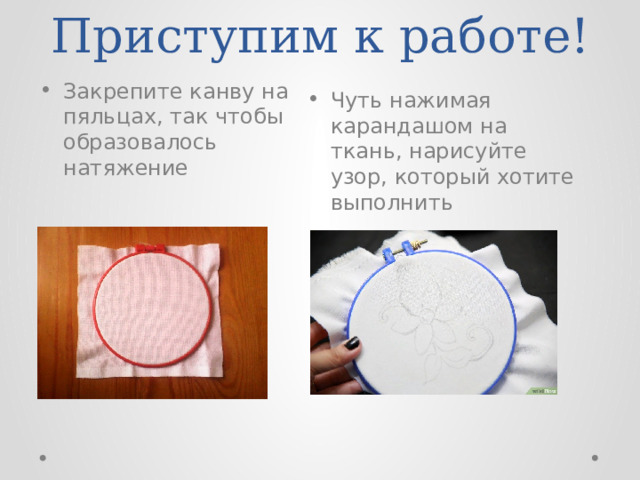 Приступим к работе!

• Закрепите канву на пяльцах, так чтобы образовалось натяжение

• Чуть нажимая карандашом на ткань, нарисуйте узор, который хотите выполнить

wikiHow